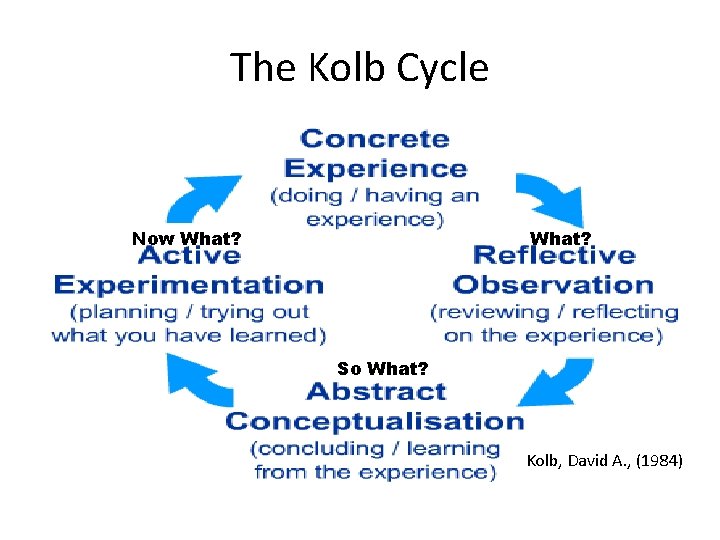 The Kolb Cycle

Concrete Experience
(doing / having an experience)

What?
Reflective Observation
(reviewing / reflecting on the experience)

So What?
Abstract Conceptualisation
(concluding / learning from the experience)

Now What?
Active Experimentation
(planning / trying out what you have learned)

Kolb, David A., (1984)